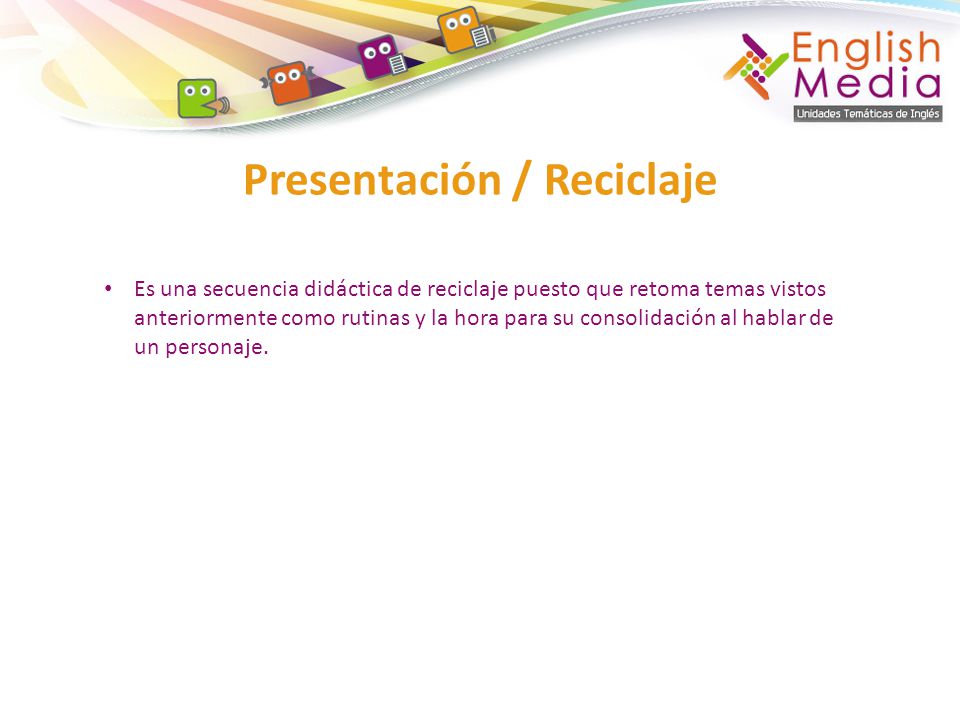 English Media
Unidades Temáticas de Inglés

Presentación / Reciclaje

• Es una secuencia didáctica de reciclaje puesto que retoma temas vistos anteriormente como rutinas y la hora para su consolidación al hablar de un personaje.